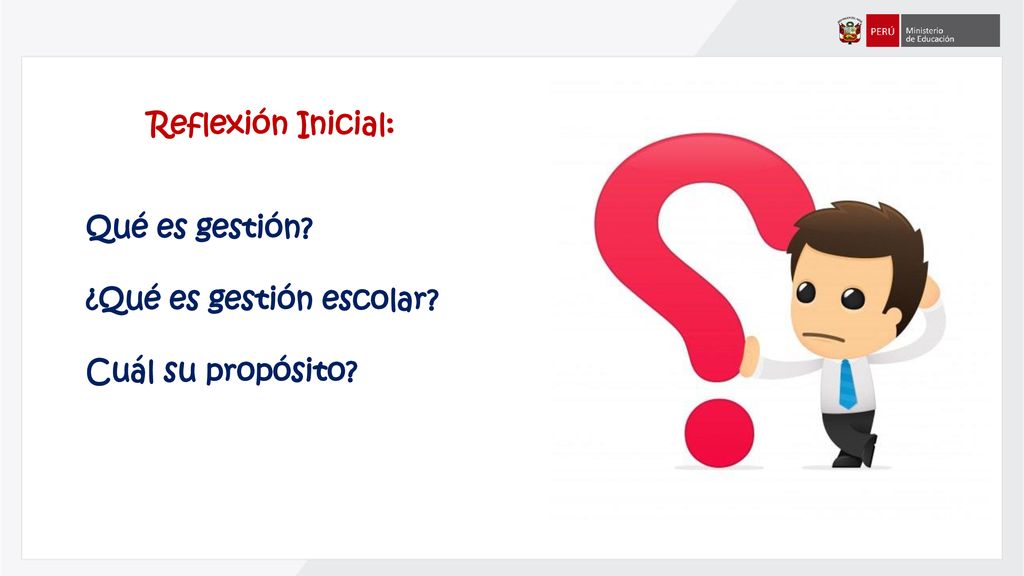 PERÚ Ministerio de Educación

Reflexión Inicial:

Qué es gestión?

¿Qué es gestión escolar?

Cuál su propósito?